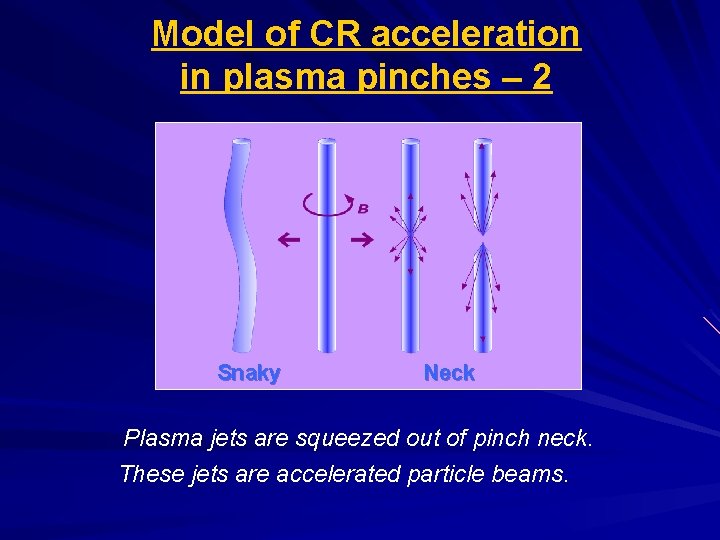 Model of CR acceleration in plasma pinches – 2

B

Snaky

Neck

Plasma jets are squeezed out of pinch neck.
These jets are accelerated particle beams.